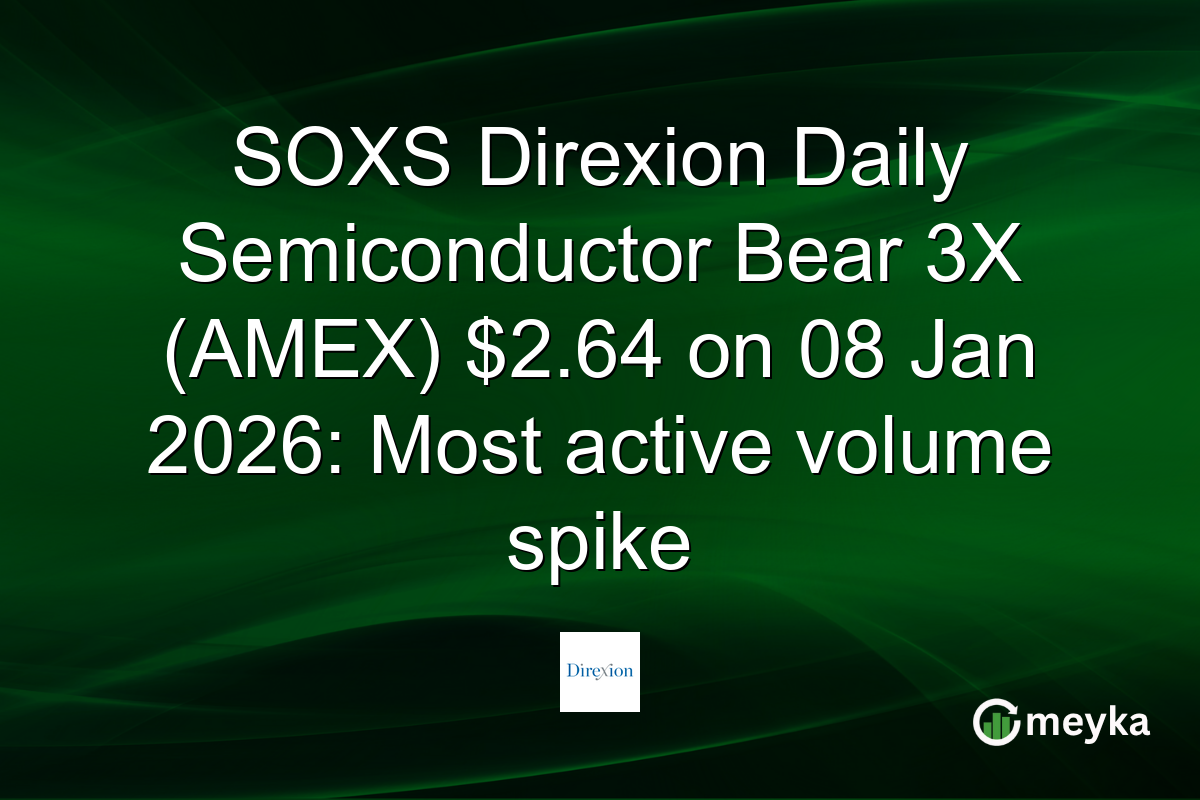 SOXS Direxion Daily Semiconductor Bear 3X (AMEX) \$2.64 on 08 Jan 2026: Most active volume spike

Direxion

meyka